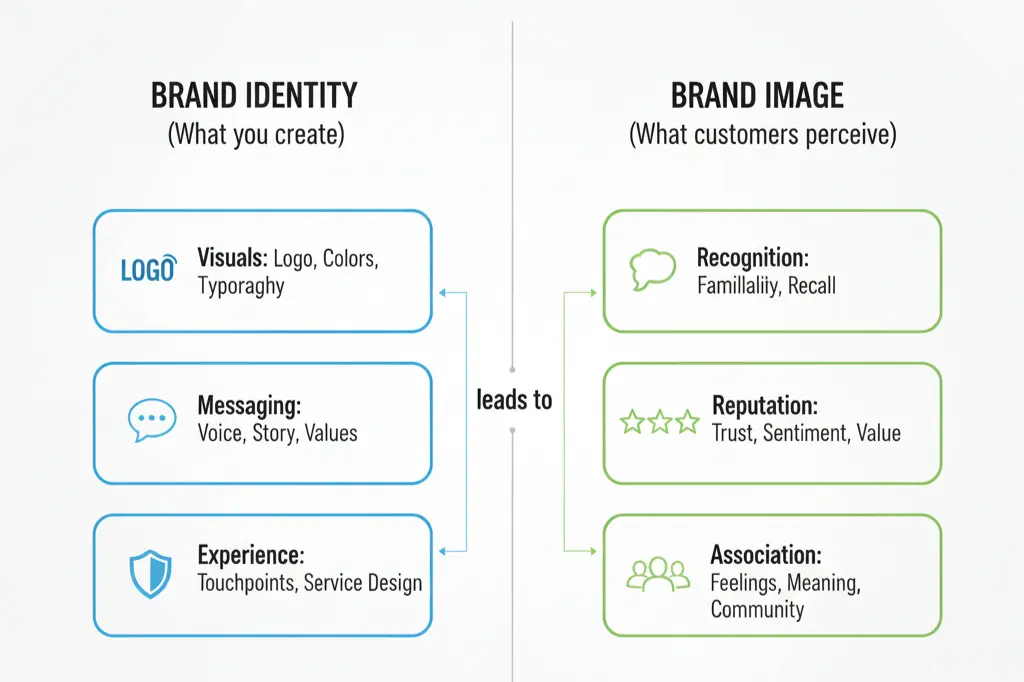 BRAND IDENTITY
(What you create)

LOGO Visuals: Logo, Colors, Typoraghy

Messaging: Voice, Story, Values

Experience: Touchpoints, Service Design

leads to

BRAND IMAGE
(What customers perceive)

Recognition: Famillaliiy, Recall

Reputation: Trust, Sentiment, Value

Association: Feelings, Meaning, Community